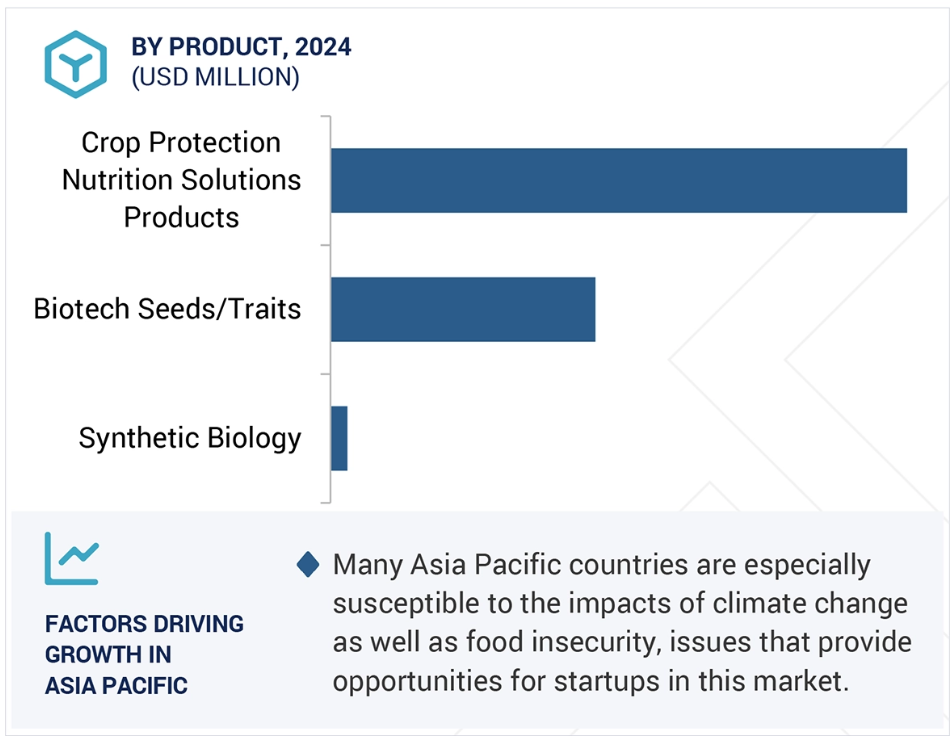 BY PRODUCT, 2024
(USD MILLION)

Crop Protection Nutrition Solutions Products

Biotech Seeds/Traits

Synthetic Biology

FACTORS DRIVING GROWTH IN ASIA PACIFIC

Many Asia Pacific countries are especially susceptible to the impacts of climate change as well as food insecurity, issues that provide opportunities for startups in this market.